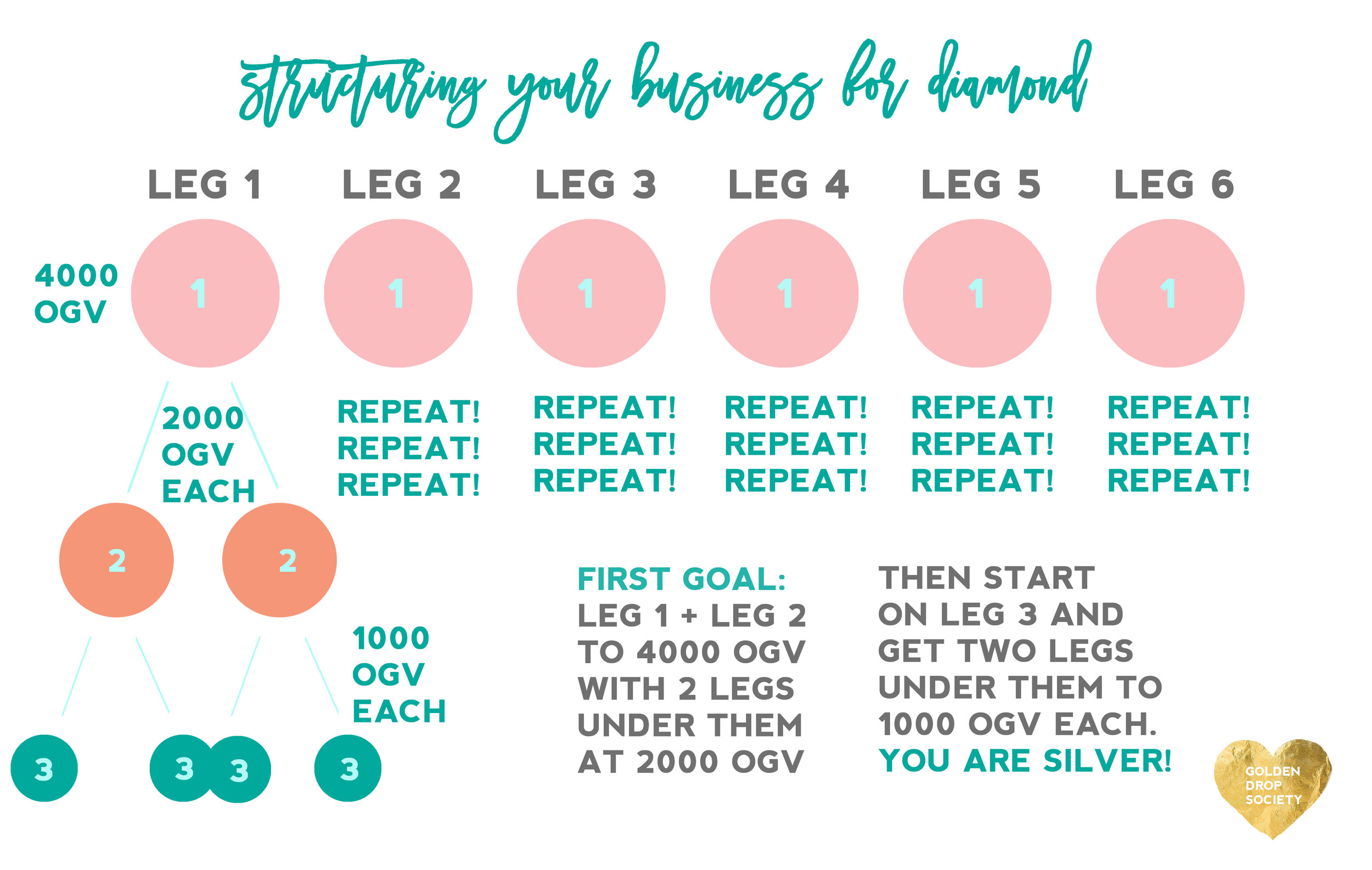 structuring your business for diamond

LEG 1 LEG 2 LEG 3 LEG 4 LEG 5 LEG 6

4000 OGV

1 1 1 1 1 1

2000 OGV EACH

REPEAT! REPEAT! REPEAT!

REPEAT! REPEAT! REPEAT!

REPEAT! REPEAT! REPEAT!

REPEAT! REPEAT! REPEAT!

REPEAT! REPEAT! REPEAT!

2 2

1000 OGV EACH

3 3 3 3

FIRST GOAL: LEG 1 + LEG 2 TO 4000 OGV WITH 2 LEGS UNDER THEM AT 2000 OGV

THEN START ON LEG 3 AND GET TWO LEGS UNDER THEM TO 1000 OGV EACH. YOU ARE SILVER!

GOLDEN DROP SOCIETY